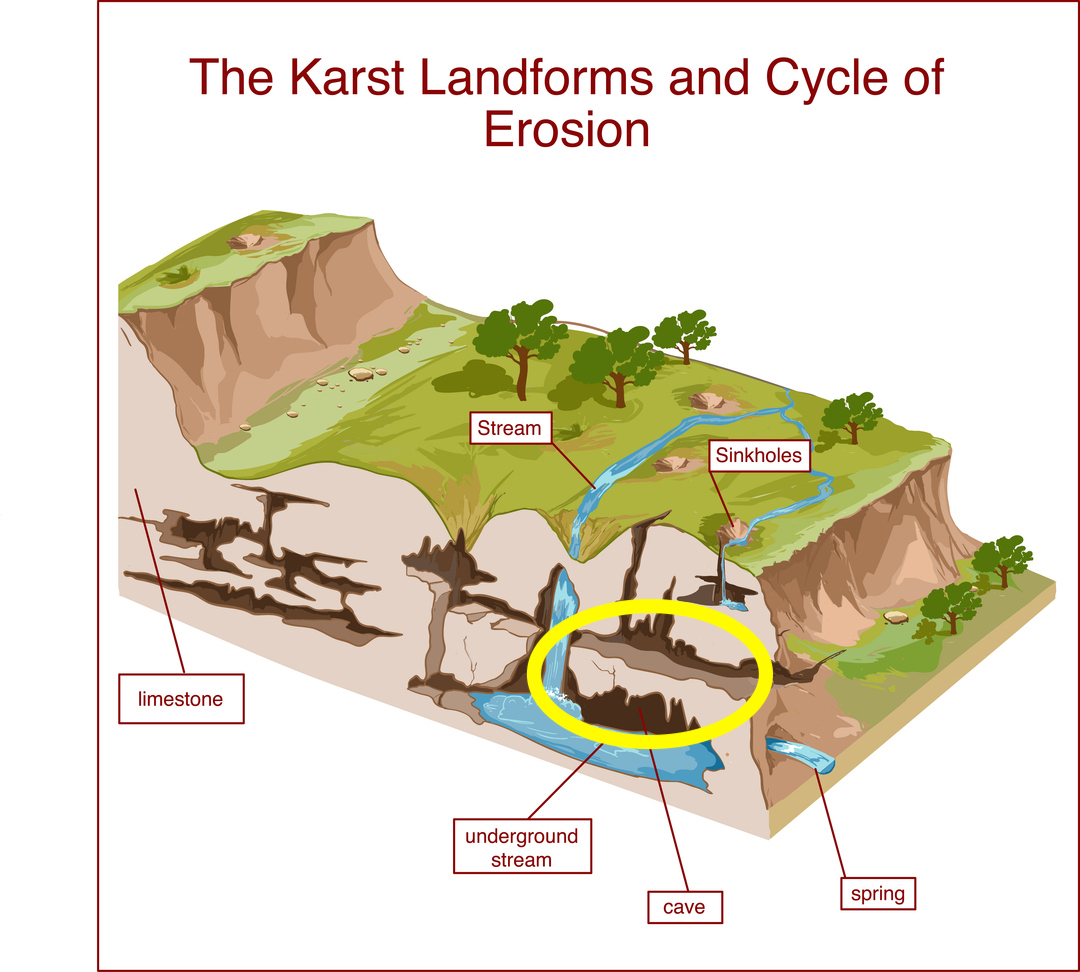 The Karst Landforms and Cycle of Erosion

Stream

Sinkholes

limestone

underground stream

cave

spring